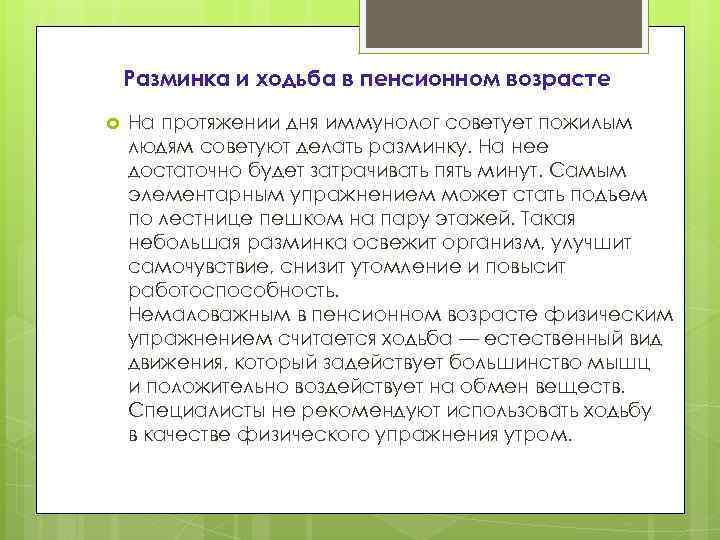 Разминка и ходьба в пенсионном возрасте

На протяжении дня иммунолог советует пожилым людям советуют делать разминку. На нее достаточно будет затрачивать пять минут. Самым элементарным упражнением может стать подъем по лестнице пешком на пару этажей. Такая небольшая разминка освежит организм, улучшит самочувствие, снизит утомление и повысит работоспособность.
Немаловажным в пенсионном возрасте физическим упражнением считается ходьба — естественный вид движения, который задействует большинство мышц и положительно воздействует на обмен веществ. Специалисты не рекомендуют использовать ходьбу в качестве физического упражнения утром.